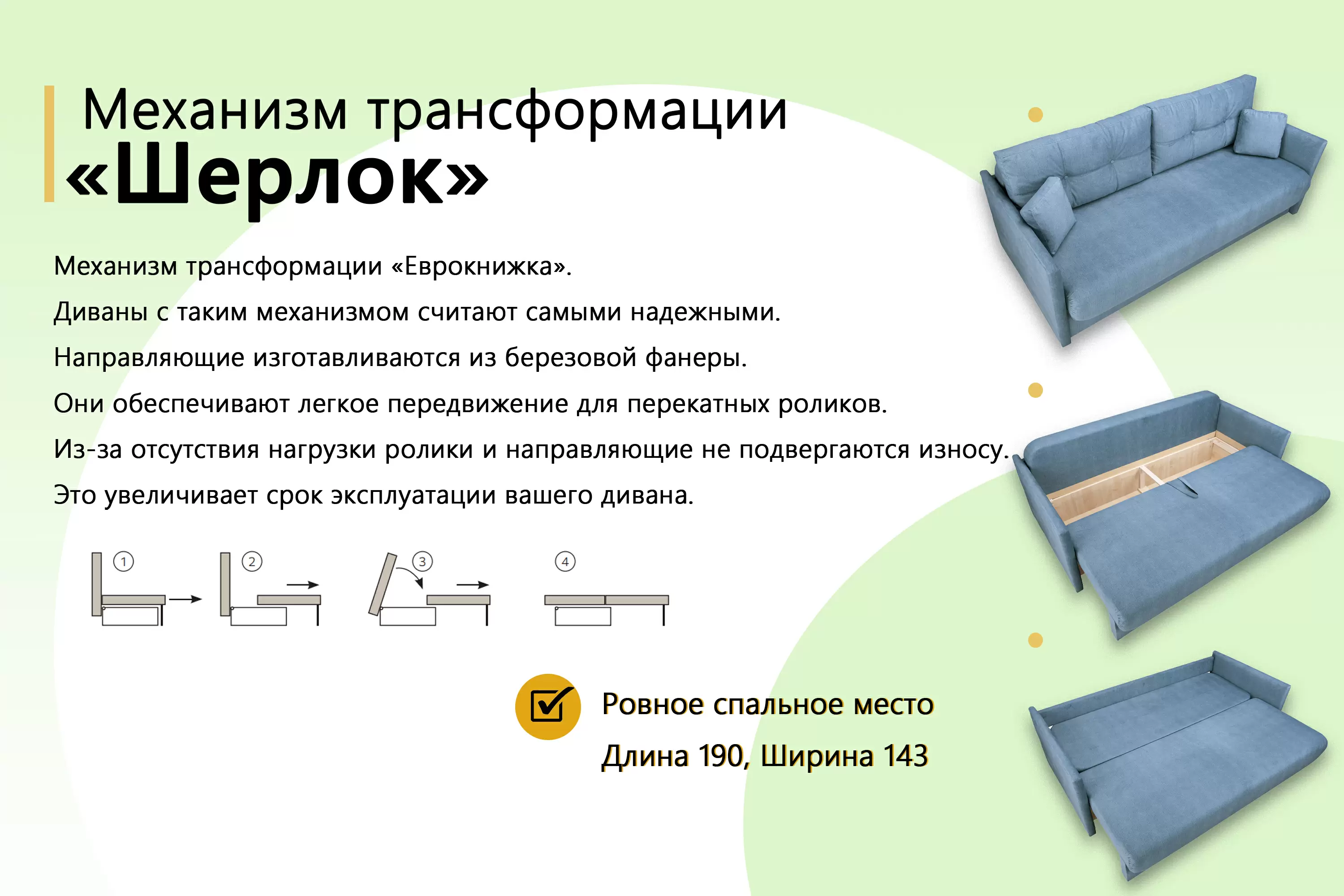 Механизм трансформации
«Шерлок»

Механизм трансформации «Еврокнижка».

Диваны с таким механизмом считают самыми надежными.

Направляющие изготавливаются из березовой фанеры.

Они обеспечивают легкое передвижение для перекатных роликов.

Из-за отсутствия нагрузки ролики и направляющие не подвергаются износу.

Это увеличивает срок эксплуатации вашего дивана.

1 2 3 4

Ровное спальное место

Длина 190, Ширина 143